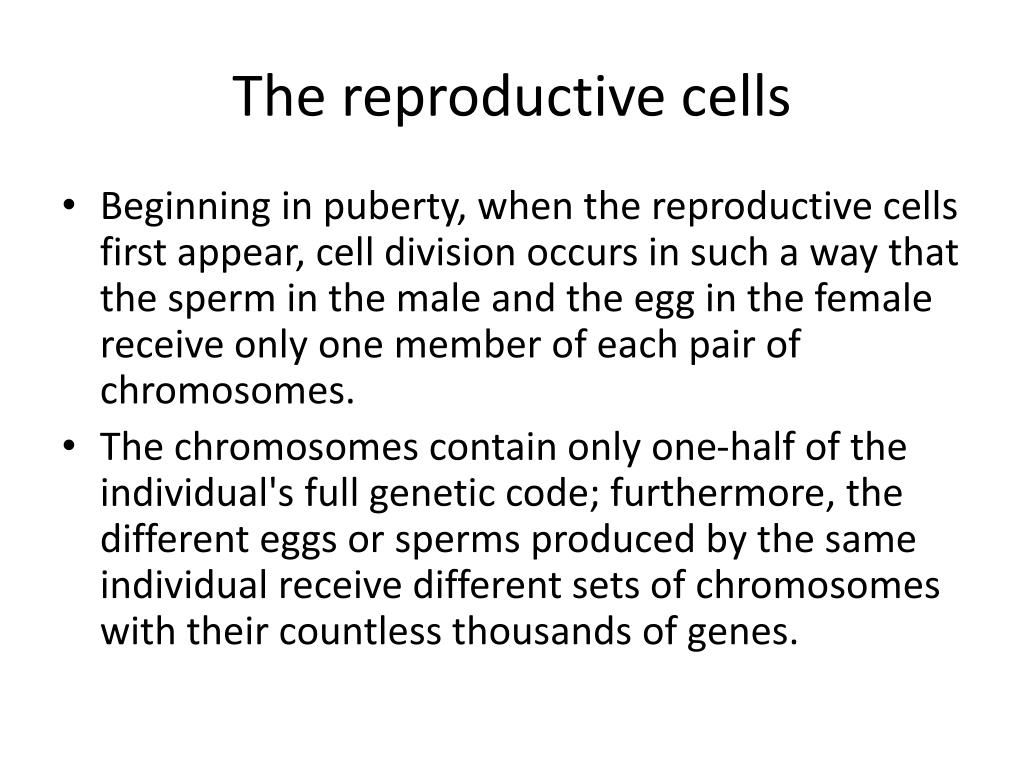 The reproductive cells

• Beginning in puberty, when the reproductive cells first appear, cell division occurs in such a way that the sperm in the male and the egg in the female receive only one member of each pair of chromosomes.
• The chromosomes contain only one-half of the individual's full genetic code; furthermore, the different eggs or sperms produced by the same individual receive different sets of chromosomes with their countless thousands of genes.